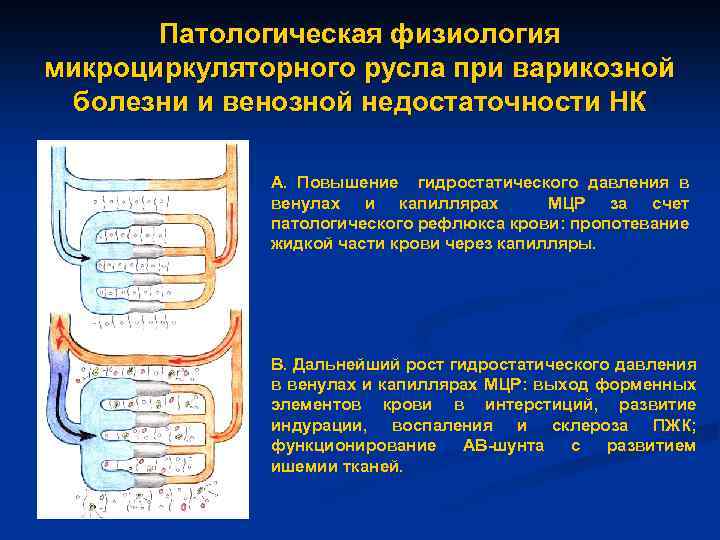 Патологическая физиология микроциркуляторного русла при варикозной болезни и венозной недостаточности НК

А. Повышение гидростатического давления в венулах и капиллярах МЦР за счет патологического рефлюкса крови: пропотевание жидкой части крови через капилляры.

В. Дальнейший рост гидростатического давления в венулах и капиллярах МЦР: выход форменных элементов крови в интерстиций, развитие индурации, воспаления и склероза ПЖК; функционирование АВ-шунта с развитием ишемии тканей.